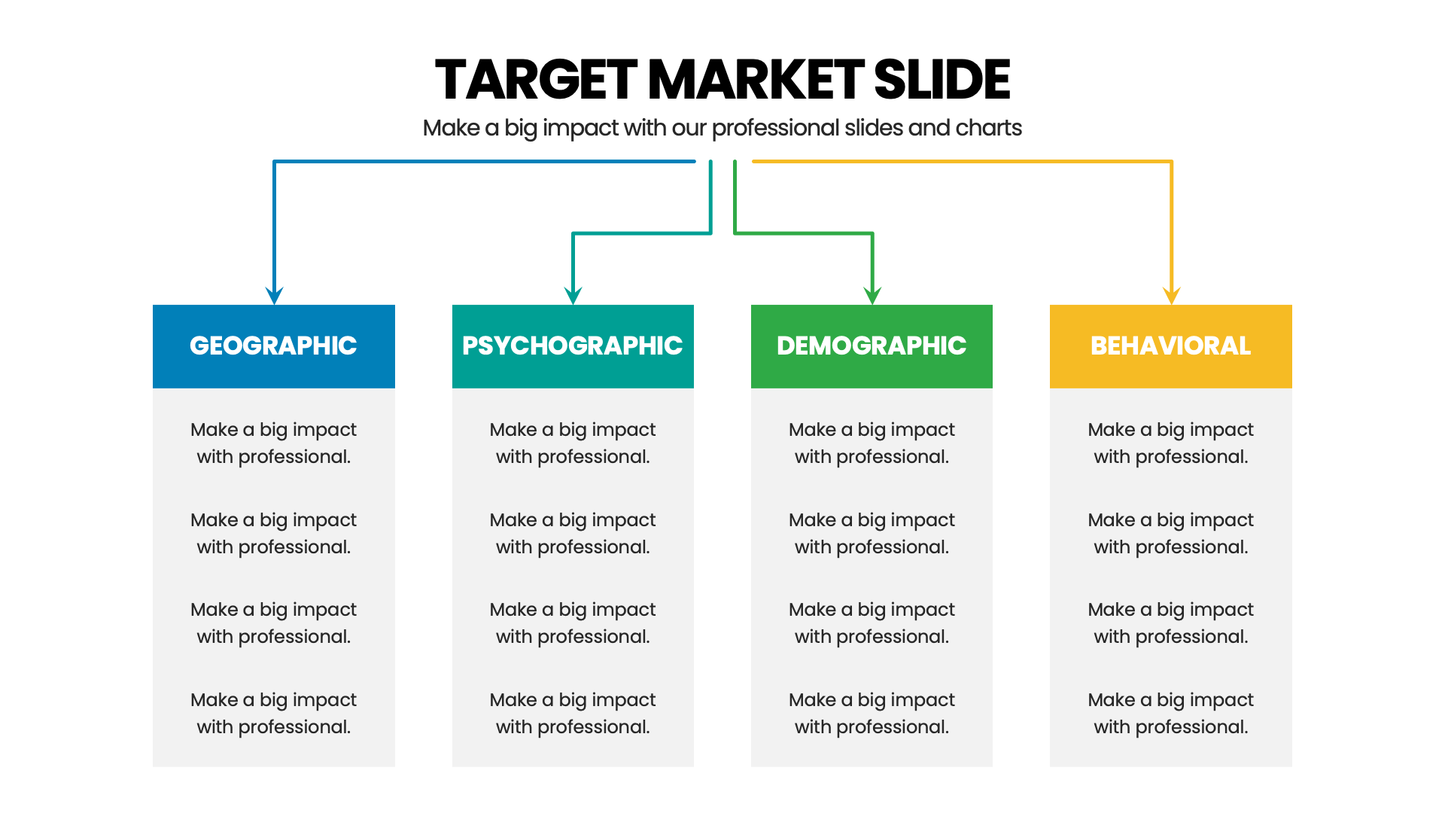 TARGET MARKET SLIDE

Make a big impact with our professional slides and charts

GEOGRAPHIC

Make a big impact with professional.

Make a big impact with professional.

Make a big impact with professional.

Make a big impact with professional.

PSYCHOGRAPHIC

Make a big impact with professional.

Make a big impact with professional.

Make a big impact with professional.

Make a big impact with professional.

DEMOGRAPHIC

Make a big impact with professional.

Make a big impact with professional.

Make a big impact with professional.

Make a big impact with professional.

BEHAVIORAL

Make a big impact with professional.

Make a big impact with professional.

Make a big impact with professional.

Make a big impact with professional.